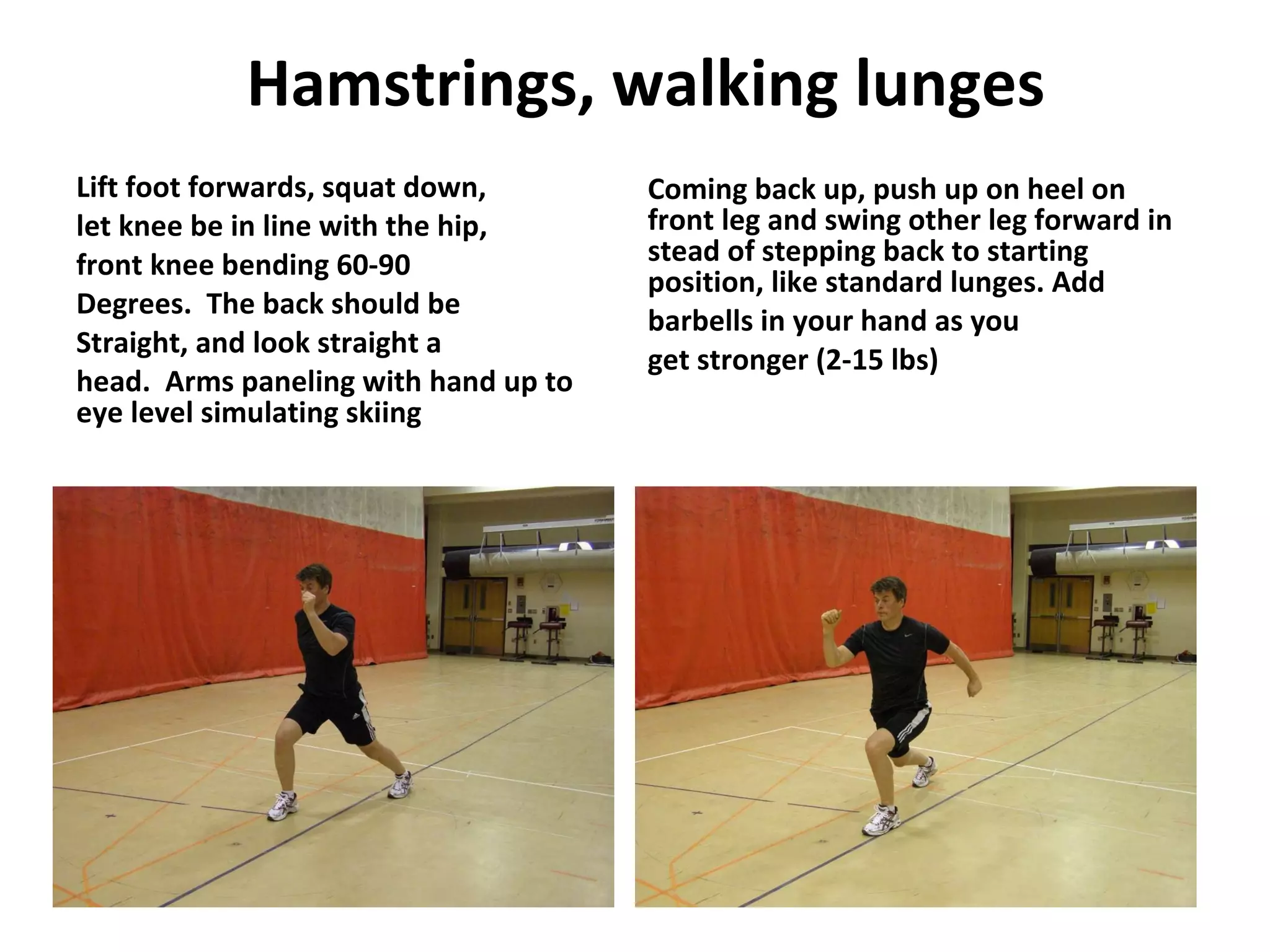 Hamstrings, walking lunges

Lift foot forwards, squat down, let knee be in line with the hip, front knee bending 60-90 Degrees. The back should be Straight, and look straight a head. Arms paneling with hand up to eye level simulating skiing

Coming back up, push up on heel on front leg and swing other leg forward in stead of stepping back to starting position, like standard lunges. Add barbells in your hand as you get stronger (2-15 lbs)